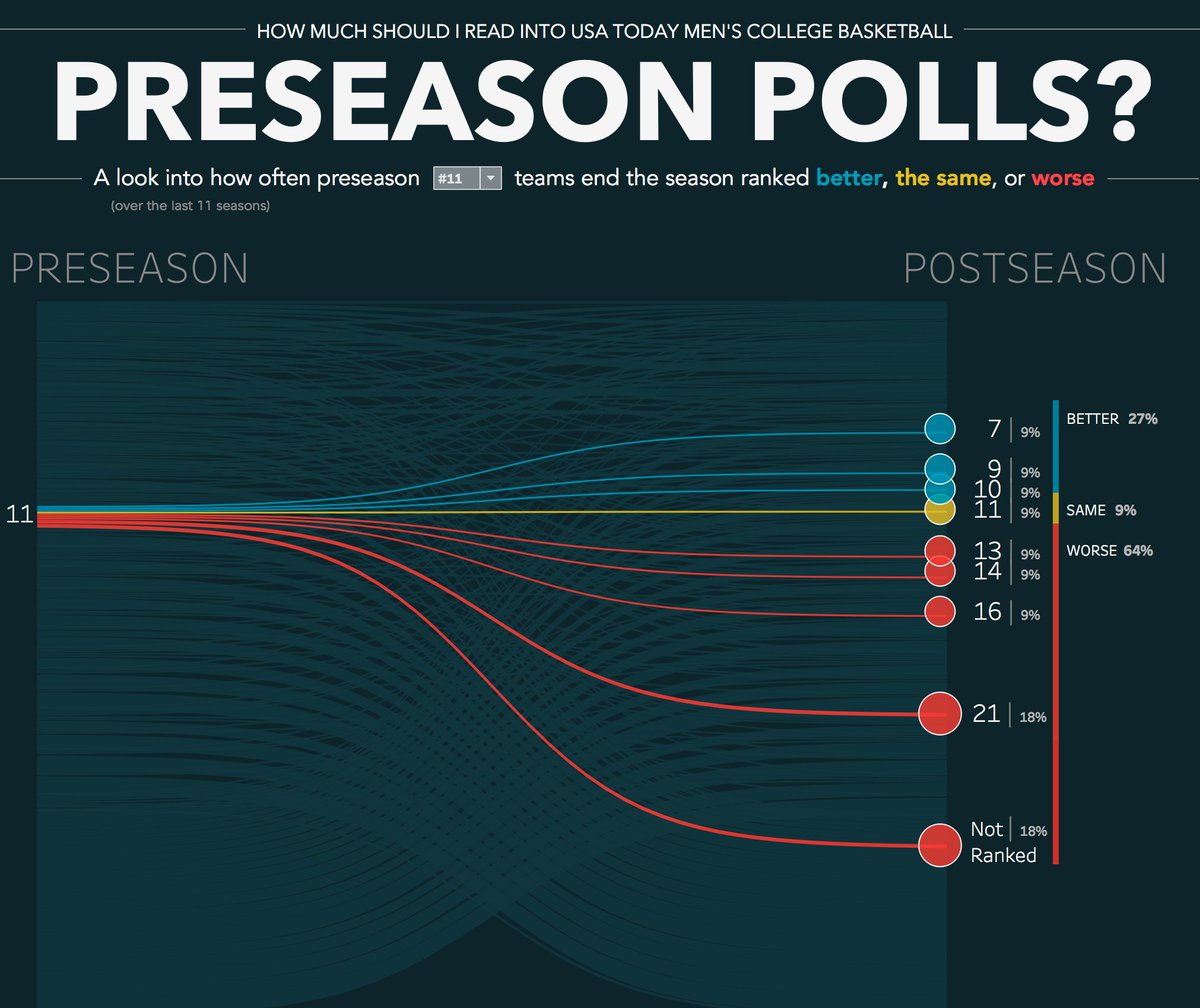 HOW MUCH SHOULD I READ INTO USA TODAY MEN'S COLLEGE BASKETBALL

PRESEASON POLLS?

A look into how often preseason #11 teams end the season ranked better, the same, or worse

(over the last 11 seasons)

PRESEASON

POSTSEASON

11

7 | 9%
9 | 9%
10 | 9%
11 | 9%
13 | 9%
14 | 9%
16 | 9%
21 | 18%
Not Ranked | 18%

BETTER 27%
SAME 9%
WORSE 64%